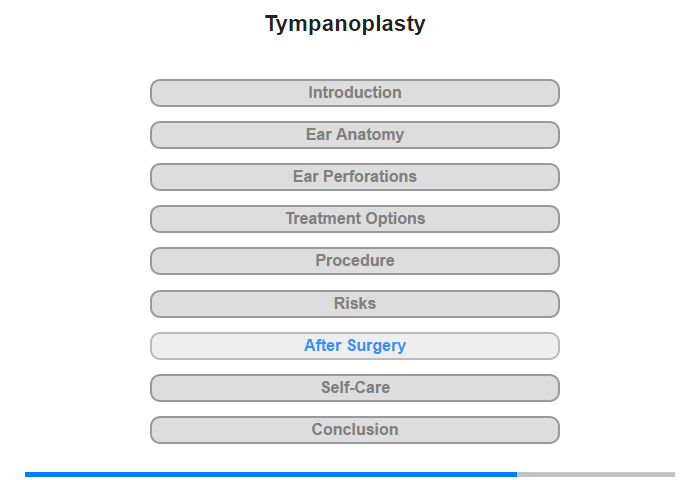 Tympanoplasty

Introduction

Ear Anatomy

Ear Perforations

Treatment Options

Procedure

Risks

After Surgery

Self-Care

Conclusion